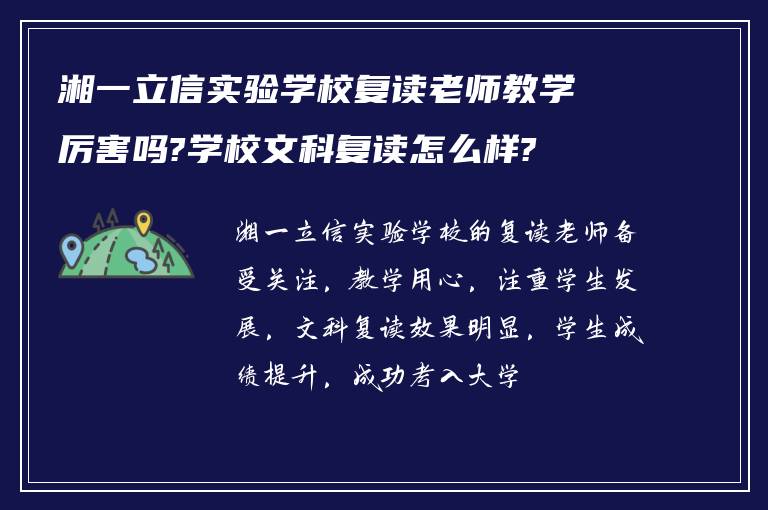 湘一立信实验学校复读老师教学厉害吗?学校文科复读怎么样?

湘一立信实验学校的复读老师备受关注，教学用心，注重学生发展，文科复读效果明显，学生成绩提升，成功考入大学